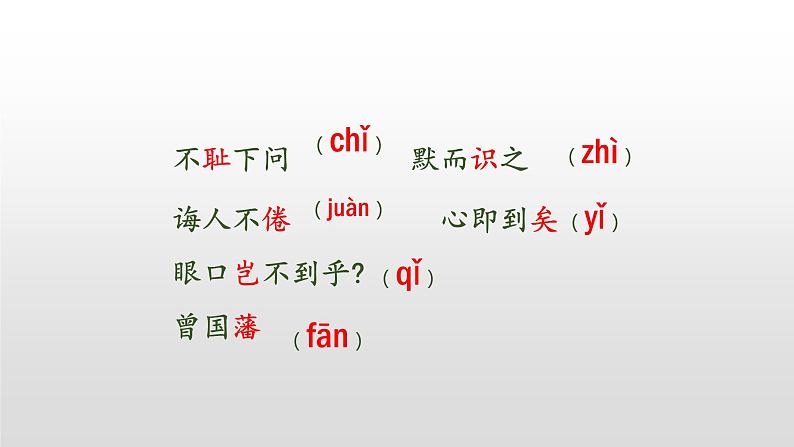 不耻下问 （chǐ） 默而识之 （zhì）

诲人不倦 （juàn） 心即到矣（yǐ）

眼口岂不到乎？（qǐ）

曾国藩 （fān）